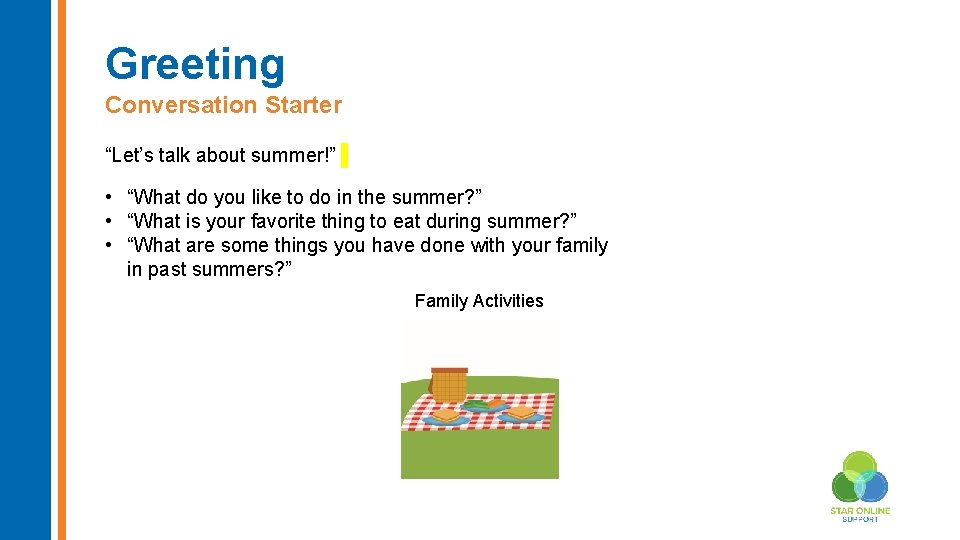 Greeting
Conversation Starter

“Let’s talk about summer!”

• “What do you like to do in the summer?”
• “What is your favorite thing to eat during summer?”
• “What are some things you have done with your family in past summers?”

Family Activities

STAR ONLINE SUPPORT